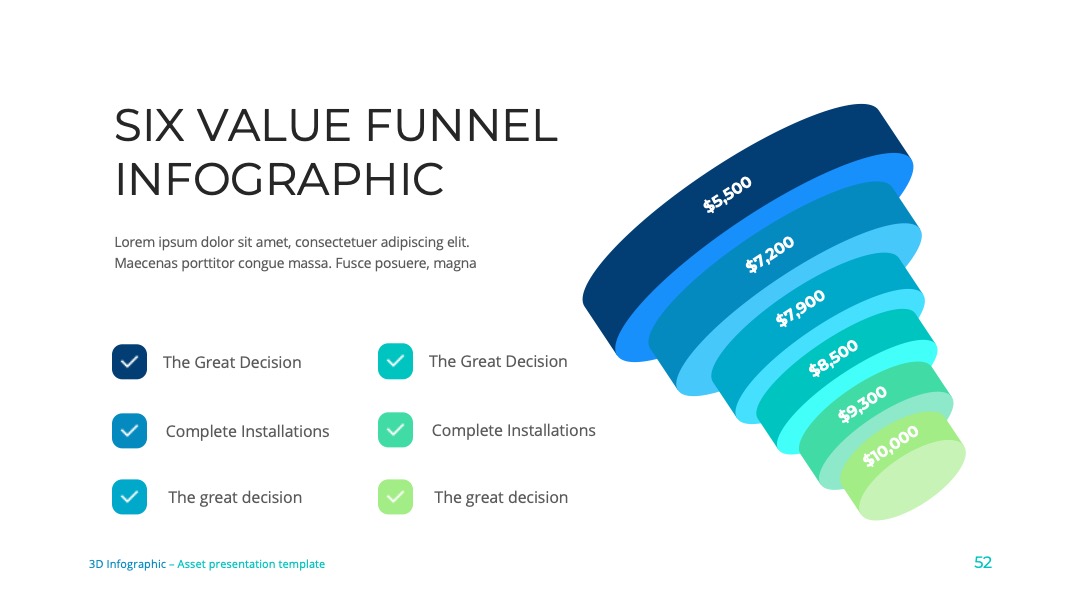 SIX VALUE FUNNEL INFOGRAPHIC

Lorem ipsum dolor sit amet, consectetuer adipiscing elit. Maecenas porttitor congue massa. Fusce posuere, magna

The Great Decision

Complete Installations

The great decision

The Great Decision

Complete Installations

The great decision

$5,500
$7,200
$7,900
$8,500
$9,300
$10,000

3D Infographic – Asset presentation template

52